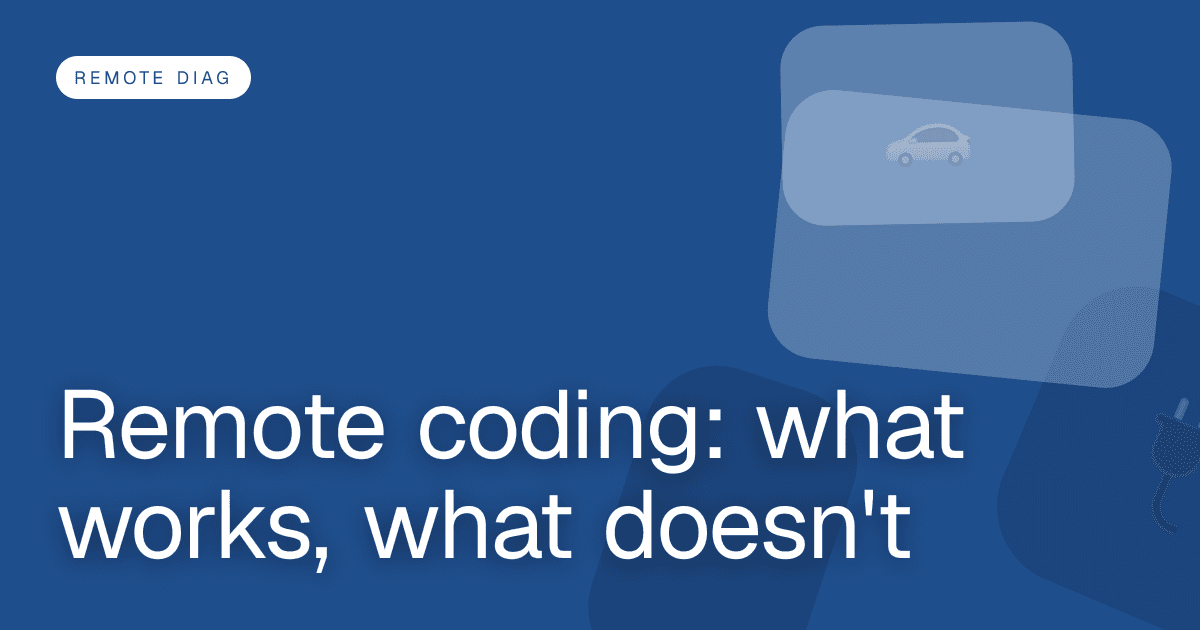 REMOTE DIAG

Remote coding: what works, what doesn't